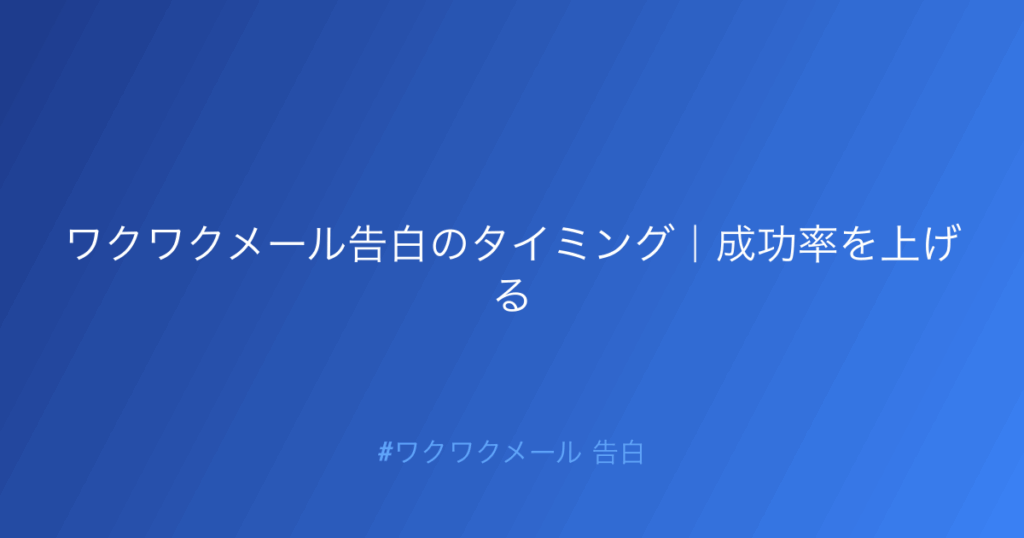 ワクワクメール告白のタイミング｜成功率を上げる

#ワクワクメール 告白